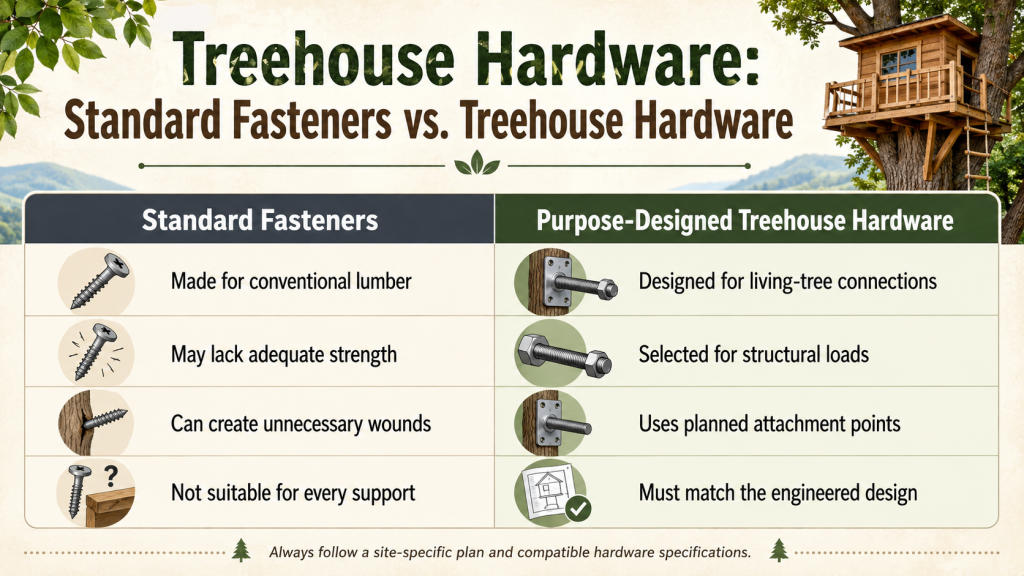 Treehouse Hardware:
Standard Fasteners vs. Treehouse Hardware

| Standard Fasteners | Purpose-Designed Treehouse Hardware |
|---|---|
| Made for conventional lumber | Designed for living-tree connections |
| May lack adequate strength | Selected for structural loads |
| Can create unnecessary wounds | Uses planned attachment points |
| Not suitable for every support | Must match the engineered design |

Always follow a site-specific plan and compatible hardware specifications.